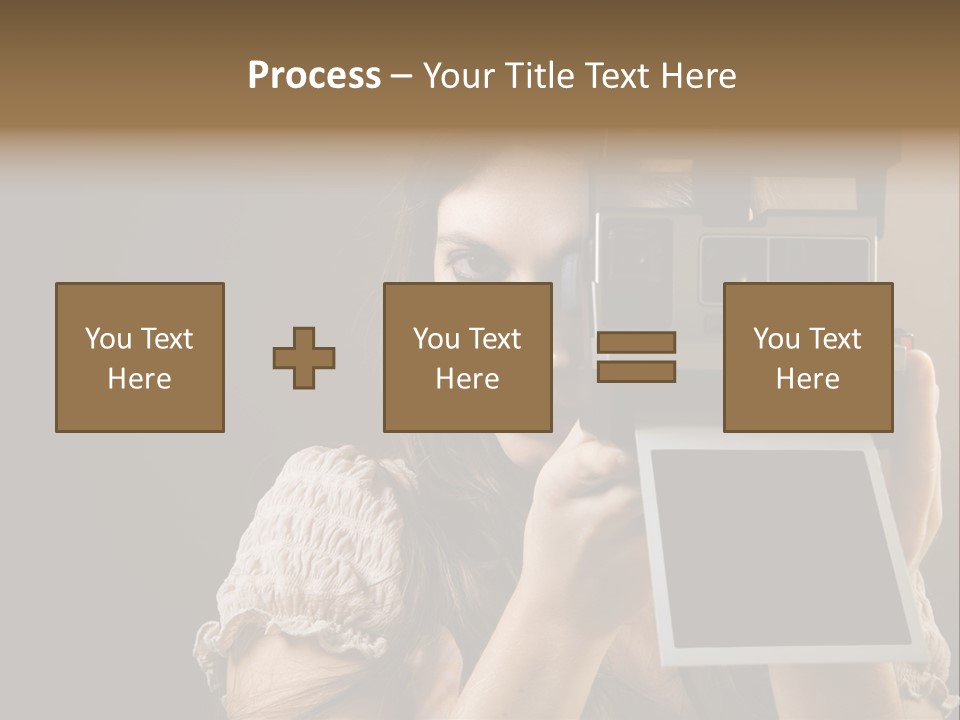 Process – Your Title Text Here

You Text Here

You Text Here

You Text Here